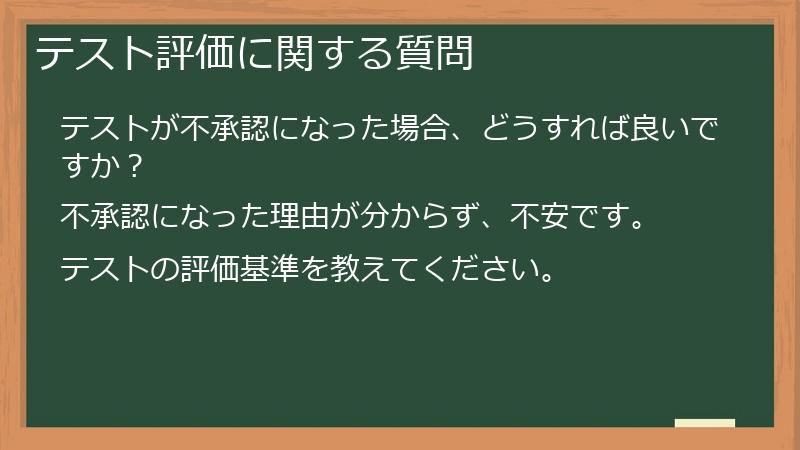 テスト評価に関する質問

テストが不承認になった場合、どうすれば良いですか？

不承認になった理由が分からず、不安です。

テストの評価基準を教えてください。